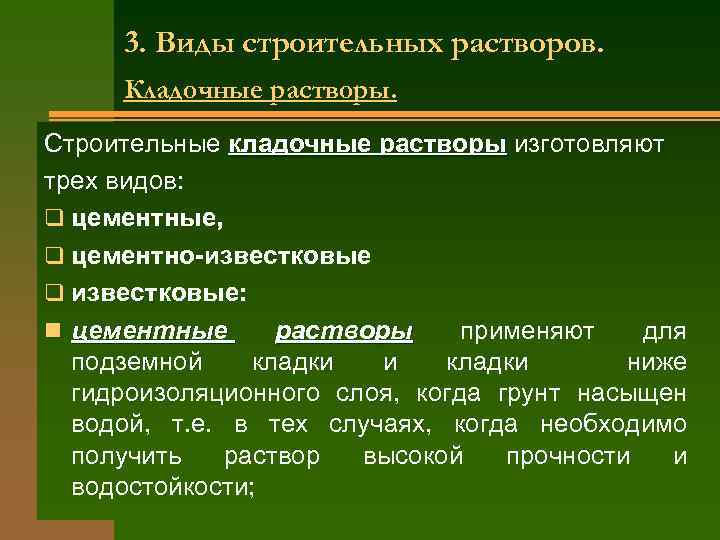 3. Виды строительных растворов.

Кладочные растворы.

Строительные кладочные растворы изготовляют трех видов:

❑ цементные,

❑ цементно-известковые

❑ известковые:

■ цементные растворы применяют для подземной кладки и кладки ниже гидроизоляционного слоя, когда грунт насыщен водой, т.е. в тех случаях, когда необходимо получить раствор высокой прочности и водостойкости;